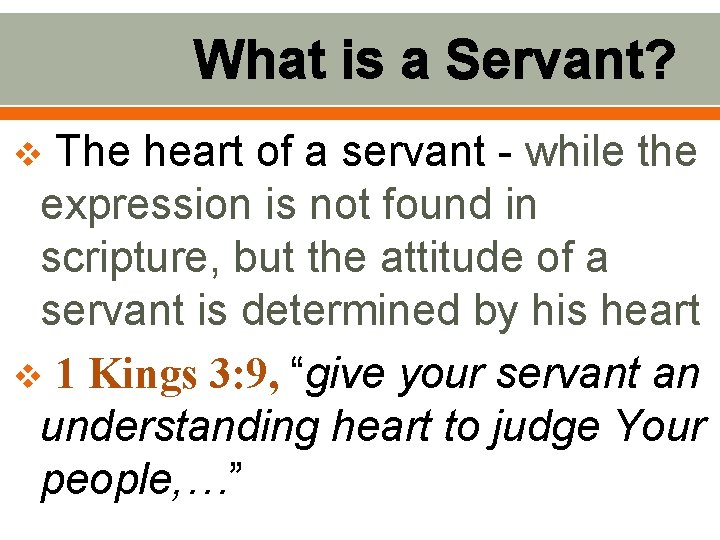 What is a Servant?

❖ The heart of a servant - while the expression is not found in scripture, but the attitude of a servant is determined by his heart

❖ 1 Kings 3:9, “give your servant an understanding heart to judge Your people,…”